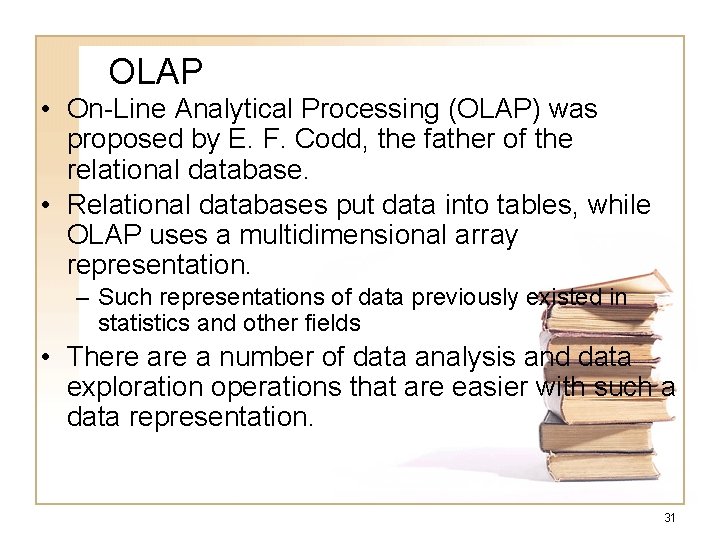 OLAP

• On-Line Analytical Processing (OLAP) was proposed by E. F. Codd, the father of the relational database.

• Relational databases put data into tables, while OLAP uses a multidimensional array representation.

– Such representations of data previously existed in statistics and other fields

• There are a number of data analysis and data exploration operations that are easier with such a data representation.

31